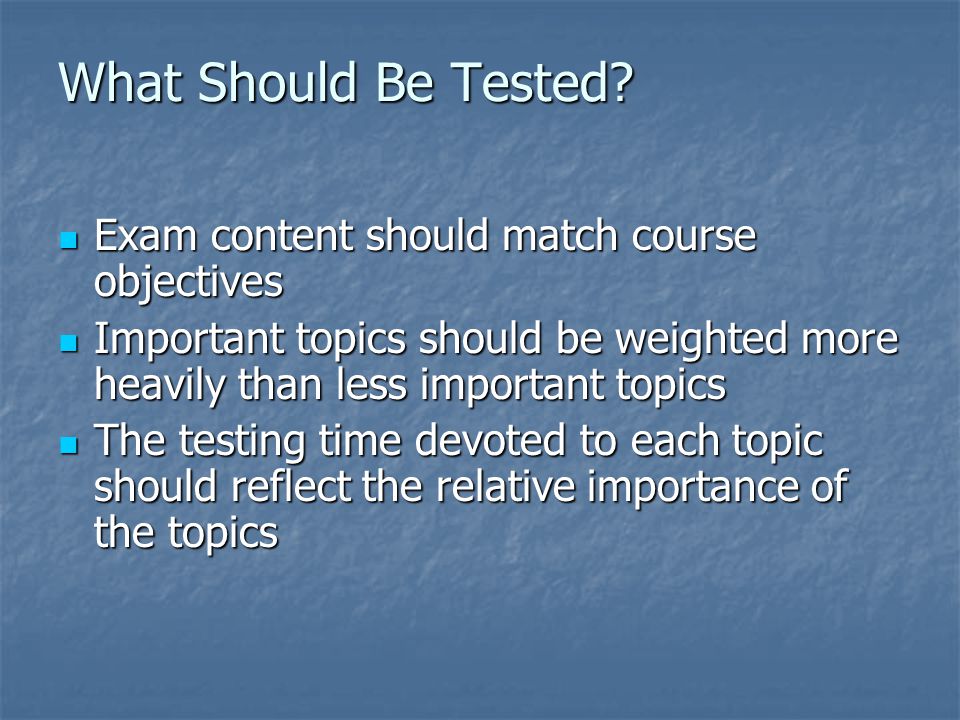 What Should Be Tested?

- Exam content should match course objectives
- Important topics should be weighted more heavily than less important topics
- The testing time devoted to each topic should reflect the relative importance of the topics